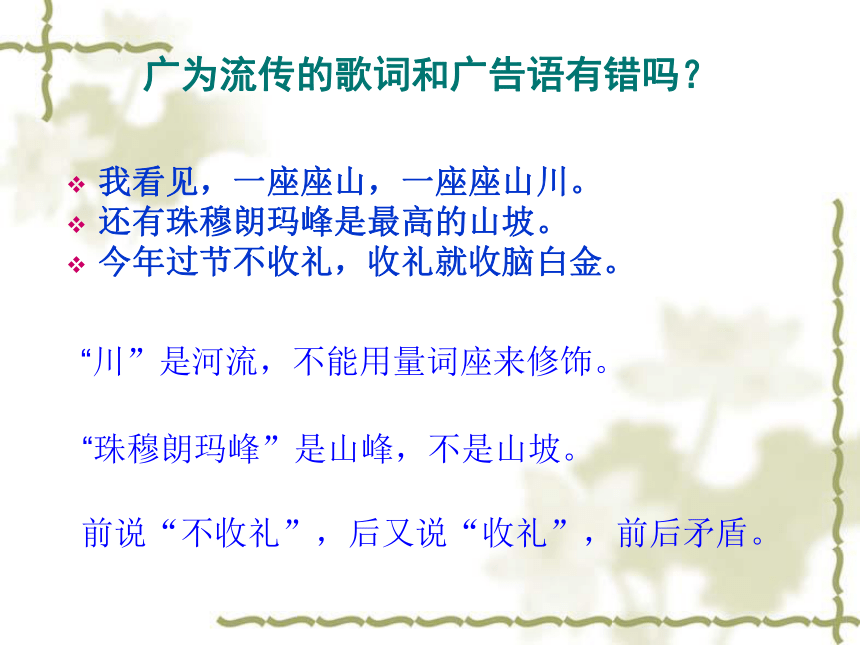 广为流传的歌词和广告语有错吗？

❖ 我看见，一座座山，一座座山川。
❖ 还有珠穆朗玛峰是最高的山坡。
❖ 今年过节不收礼，收礼就收脑白金。

“川”是河流，不能用量词座来修饰。

“珠穆朗玛峰”是山峰，不是山坡。

前说“不收礼”，后又说“收礼”，前后矛盾。